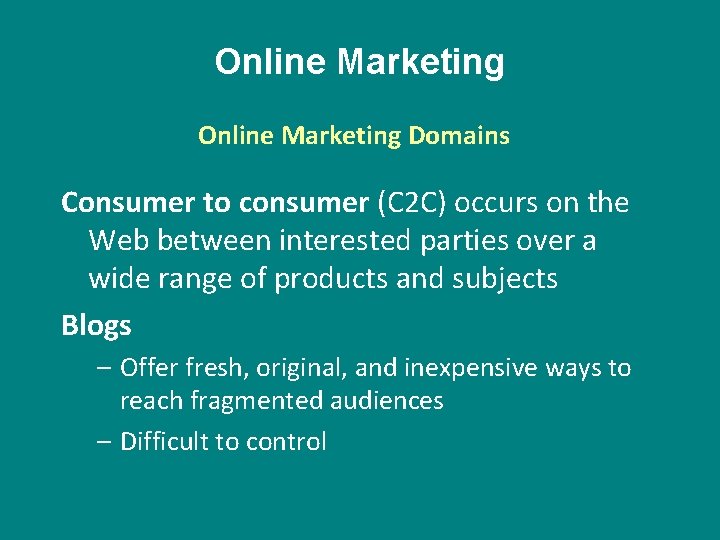 Online Marketing

Online Marketing Domains

Consumer to consumer (C2C) occurs on the Web between interested parties over a wide range of products and subjects

Blogs

– Offer fresh, original, and inexpensive ways to reach fragmented audiences

– Difficult to control